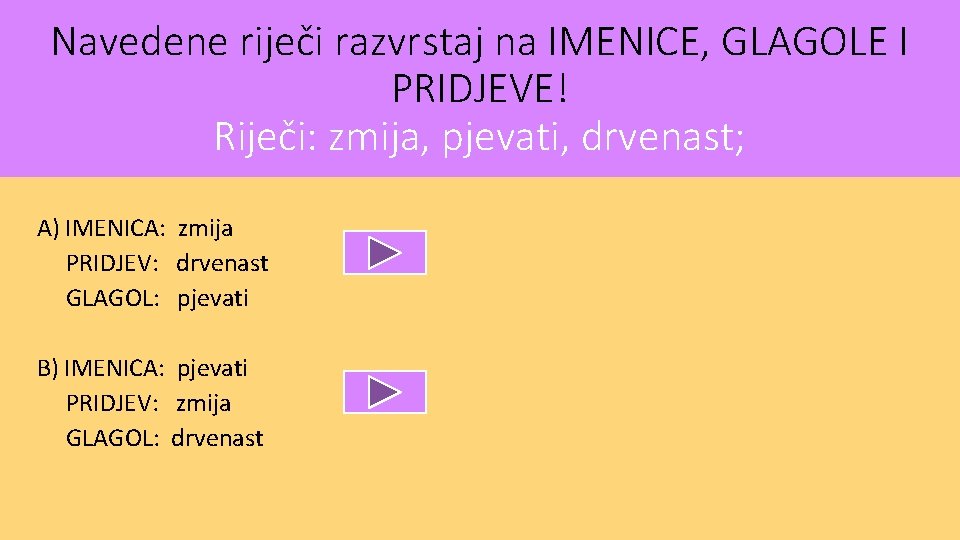 Navedene riječi razvrstaj na IMENICE, GLAGOLE I PRIDJEVE!
Riječi: zmija, pjevati, drvenast;

A) IMENICA: zmija
PRIDJEV: drvenast
GLAGOL: pjevati

B) IMENICA: pjevati
PRIDJEV: zmija
GLAGOL: drvenast